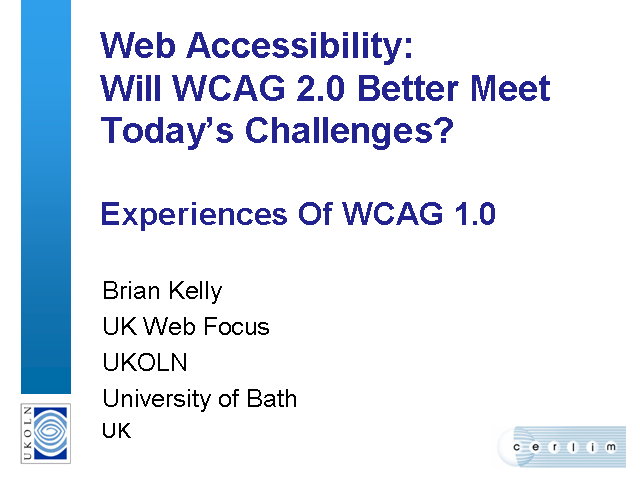 Web Accessibility:
Will WCAG 2.0 Better Meet Today's Challenges?

Experiences Of WCAG 1.0

Brian Kelly
UK Web Focus
UKOLN
University of Bath
UK

UKOLN

cerlim